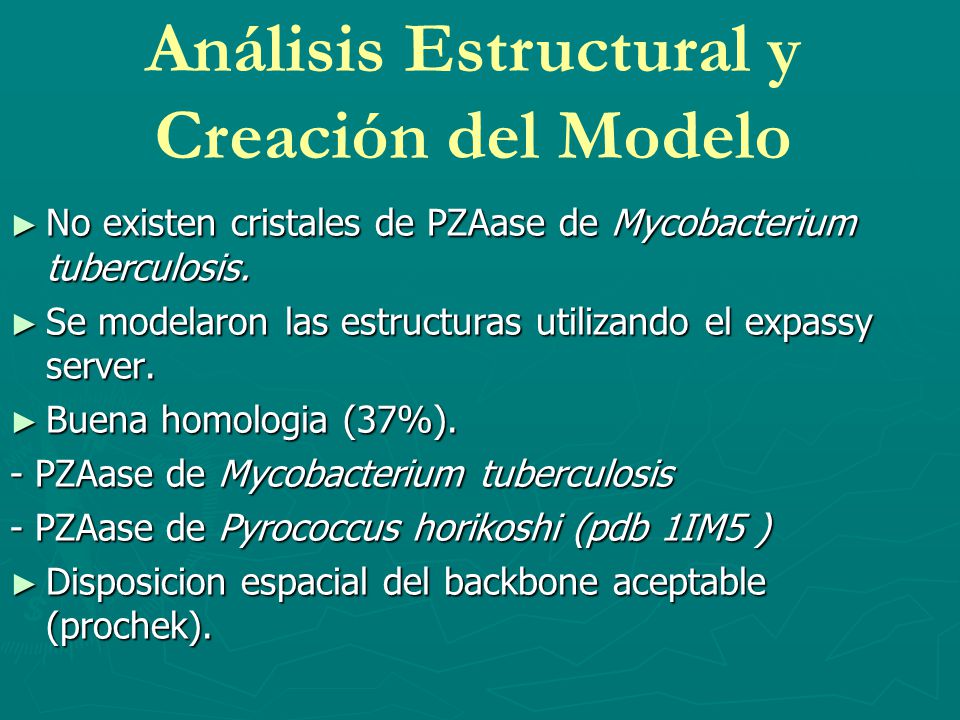 Análisis Estructural y Creación del Modelo

► No existen cristales de PZAase de Mycobacterium tuberculosis.

► Se modelaron las estructuras utilizando el expassy server.

► Buena homologia (37%).

- PZAase de Mycobacterium tuberculosis

- PZAase de Pyrococcus horikoshi (pdb 1IM5 )

► Disposicion espacial del backbone aceptable (prochek).